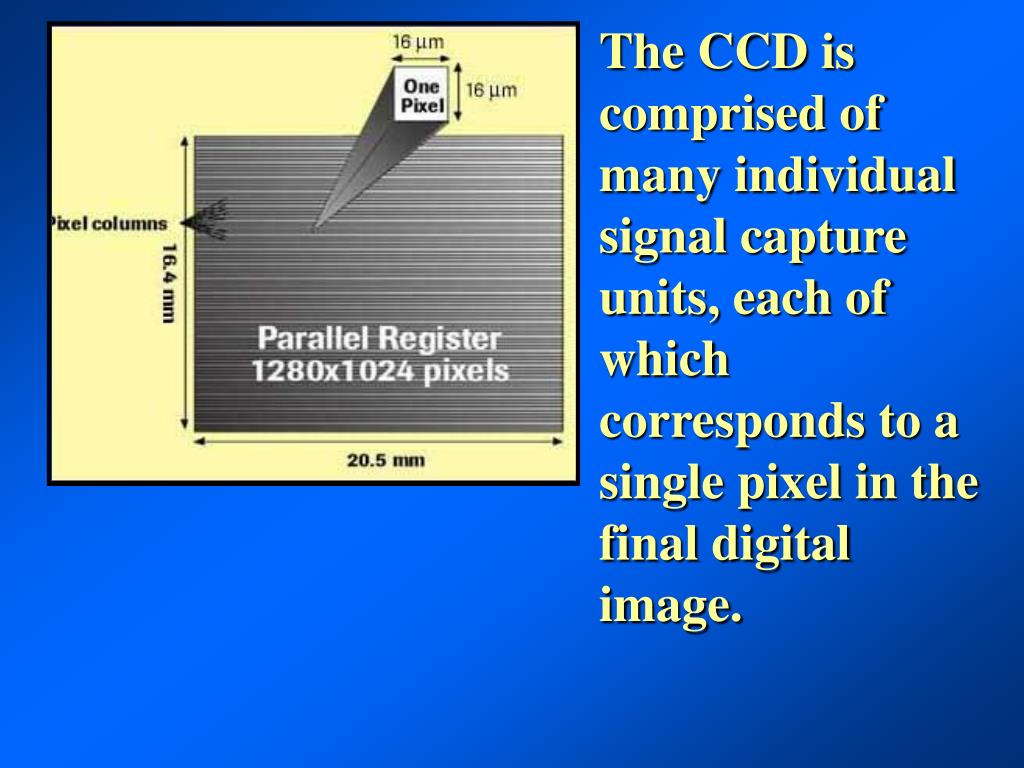 16 µm

One Pixel

16 µm

Pixel columns

16.4 mm

Parallel Register
1280x1024 pixels

20.5 mm

The CCD is comprised of many individual signal capture units, each of which corresponds to a single pixel in the final digital image.